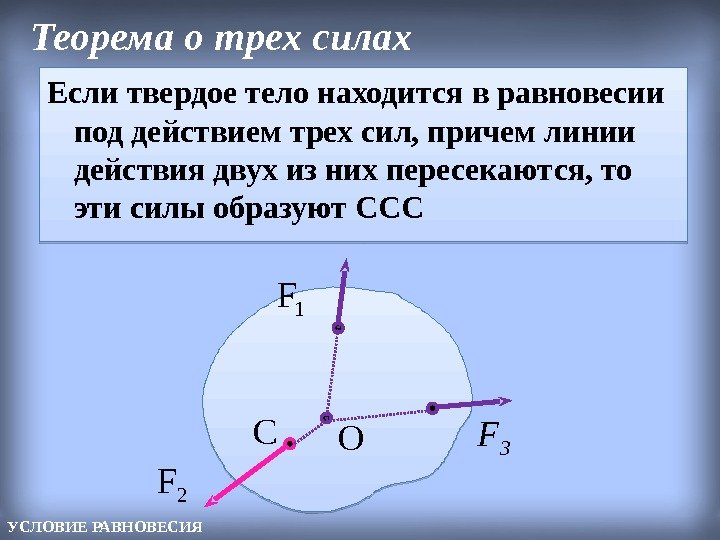 Теорема о трех силах

Если твердое тело находится в равновесии под действием трех сил, причем линии действия двух из них пересекаются, то эти силы образуют ССС

$F_1$

C

O

$F_3$

$F_2$

УСЛОВИЕ РАВНОВЕСИЯ